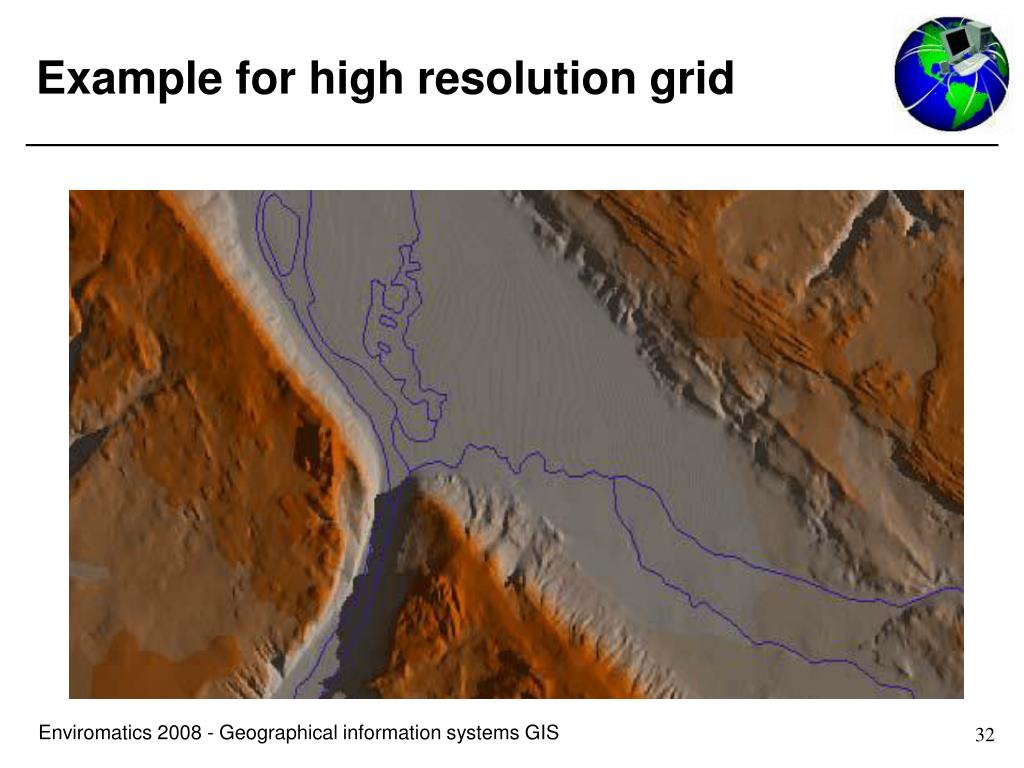 Example for high resolution grid

Enviromatics 2008 - Geographical information systems GIS

32